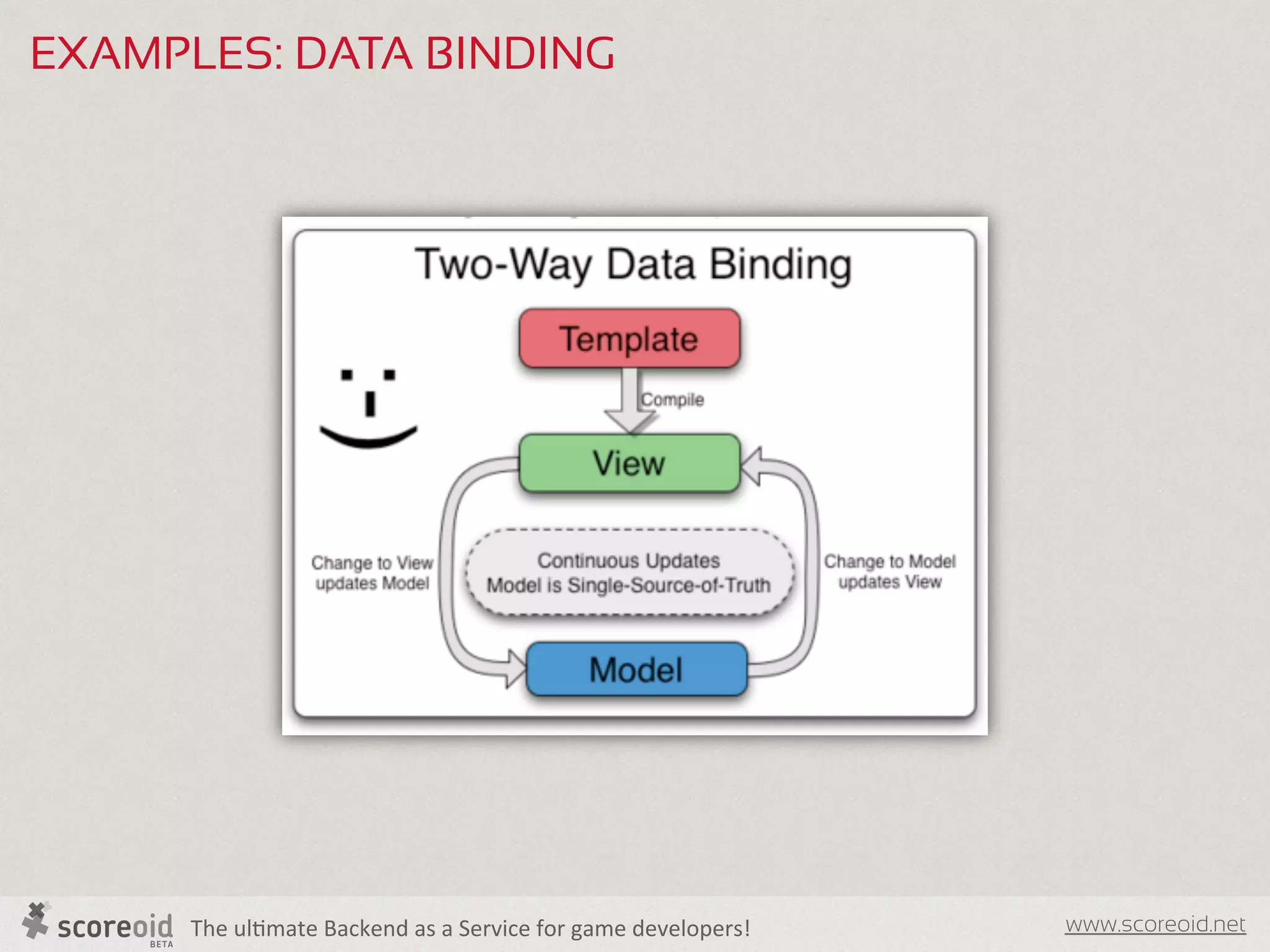 EXAMPLES: DATA BINDING

Two-Way Data Binding

Template

Compile

View

Change to View updates Model

Continuous Updates
Model is Single-Source-of-Truth

Change to Model updates View

Model

scoreoid BETA The ultimate Backend as a Service for game developers!

www.scoreoid.net